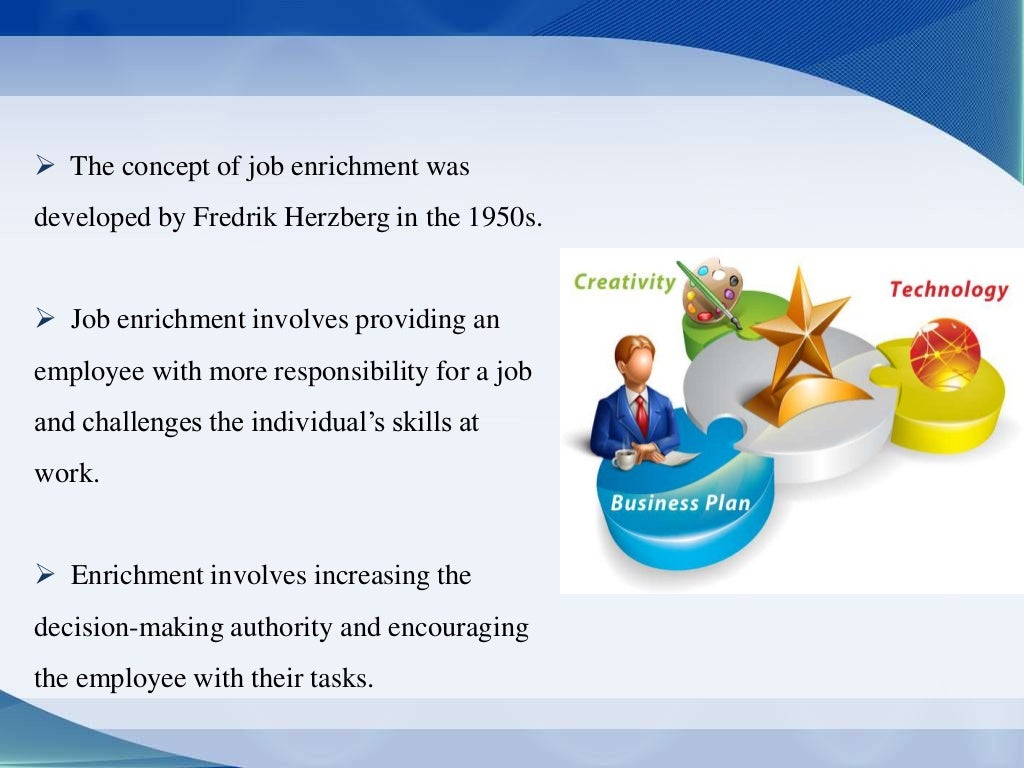 ➢ The concept of job enrichment was developed by Fredrik Herzberg in the 1950s.

➢ Job enrichment involves providing an employee with more responsibility for a job and challenges the individual's skills at work.

➢ Enrichment involves increasing the decision-making authority and encouraging the employee with their tasks.

Creativity
Technology
Business Plan